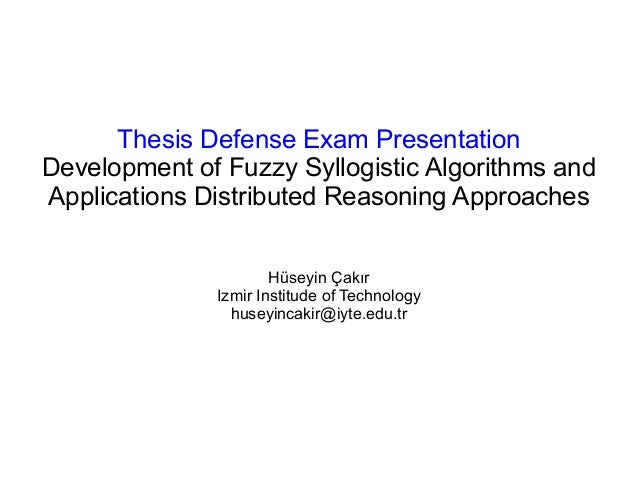 Thesis Defense Exam Presentation
Development of Fuzzy Syllogistic Algorithms and Applications Distributed Reasoning Approaches

Hüseyin Çakır
Izmir Institude of Technology
huseyincakir@iyte.edu.tr